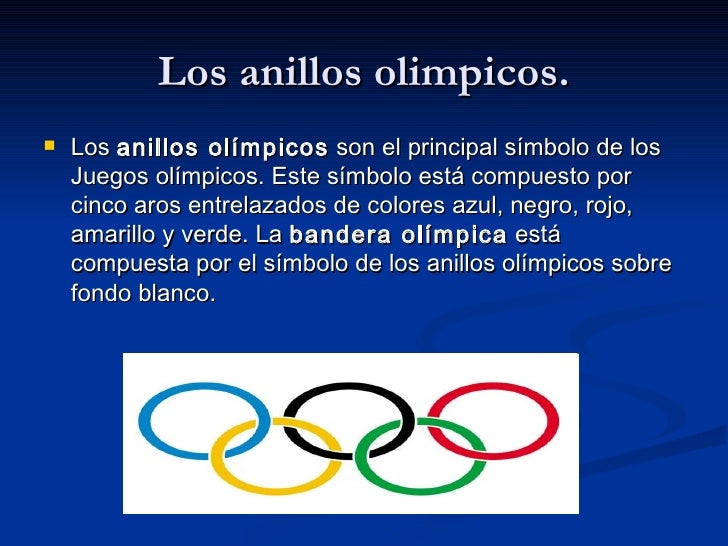 Los anillos olimpicos.

Los anillos olímpicos son el principal símbolo de los Juegos olímpicos. Este símbolo está compuesto por cinco aros entrelazados de colores azul, negro, rojo, amarillo y verde. La bandera olímpica está compuesta por el símbolo de los anillos olímpicos sobre fondo blanco.